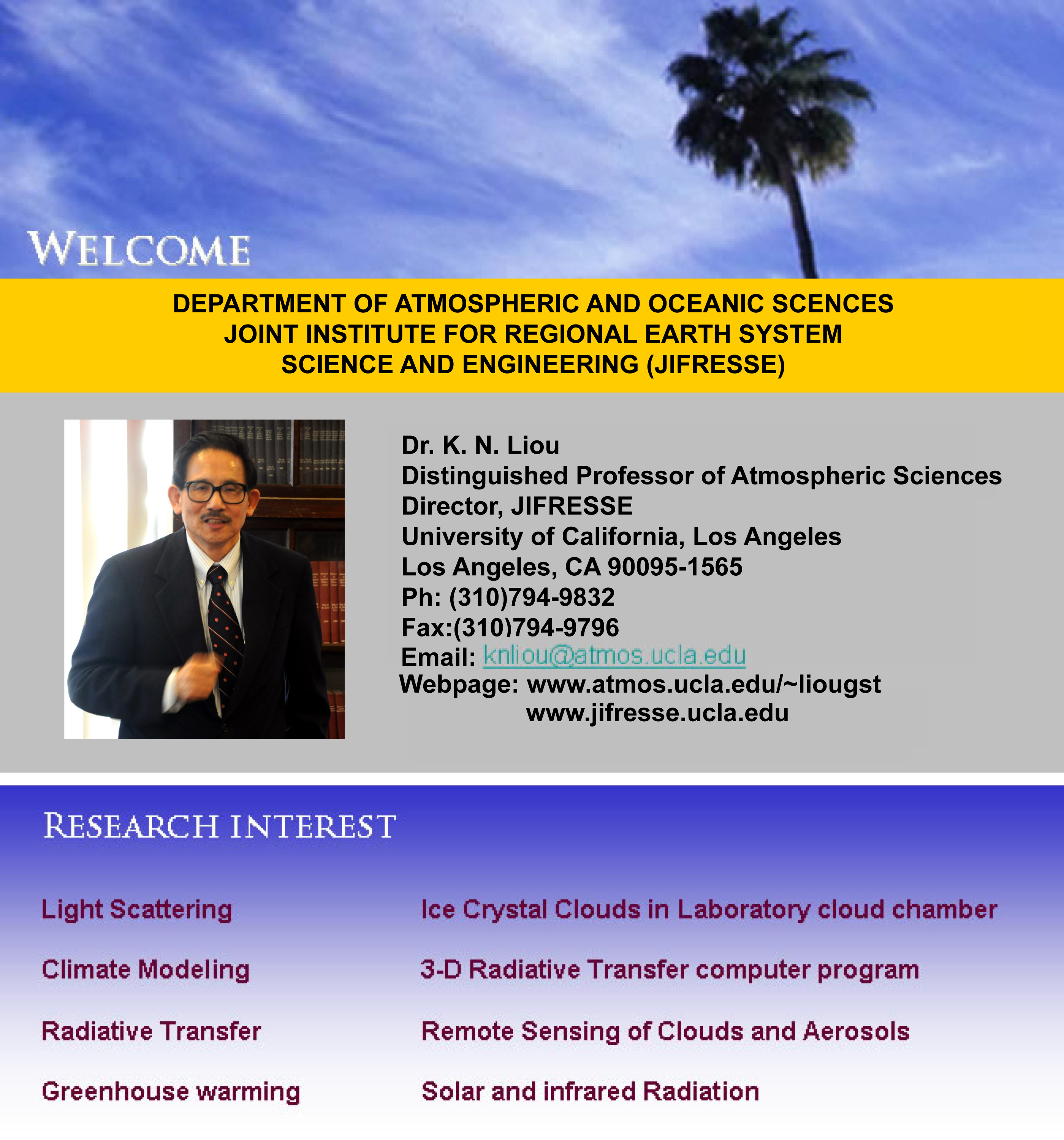 WELCOME

DEPARTMENT OF ATMOSPHERIC AND OCEANIC SCENCES
JOINT INSTITUTE FOR REGIONAL EARTH SYSTEM
SCIENCE AND ENGINEERING (JIFRESSE)

Dr. K. N. Liou
Distinguished Professor of Atmospheric Sciences
Director, JIFRESSE
University of California, Los Angeles
Los Angeles, CA 90095-1565
Ph: (310)794-9832
Fax:(310)794-9796
Email: knliou@atmos.ucla.edu
Webpage: www.atmos.ucla.edu/~liougst
www.jifresse.ucla.edu

RESEARCH INTEREST

Light Scattering

Climate Modeling

Radiative Transfer

Greenhouse warming

Ice Crystal Clouds in Laboratory cloud chamber

3-D Radiative Transfer computer program

Remote Sensing of Clouds and Aerosols

Solar and infrared Radiation